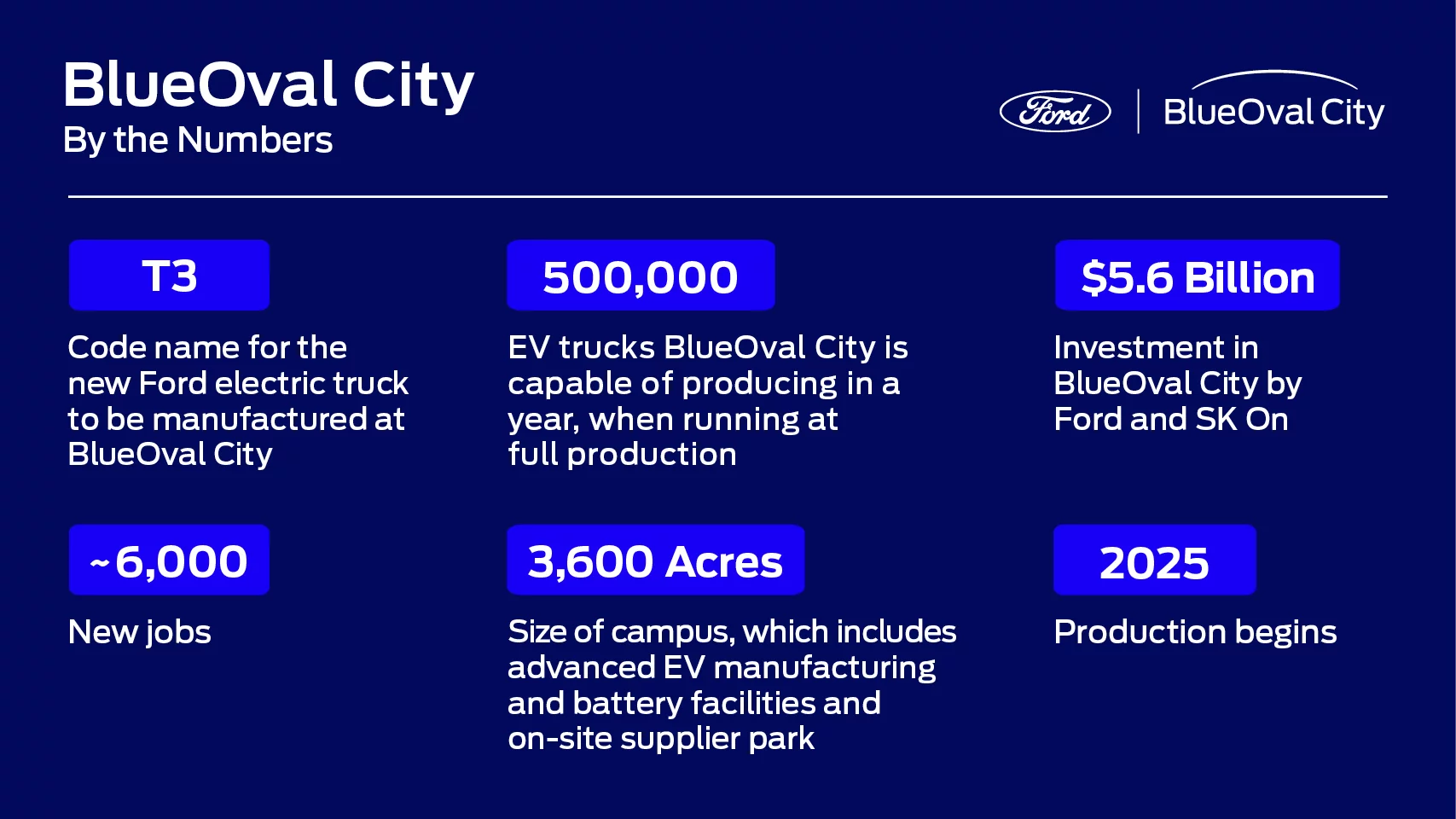 BlueOval City
By the Numbers

Ford | BlueOval City

T3
Code name for the new Ford electric truck to be manufactured at BlueOval City

500,000
EV trucks BlueOval City is capable of producing in a year, when running at full production

$5.6 Billion
Investment in BlueOval City by Ford and SK On

~6,000
New jobs

3,600 Acres
Size of campus, which includes advanced EV manufacturing and battery facilities and on-site supplier park

2025
Production begins